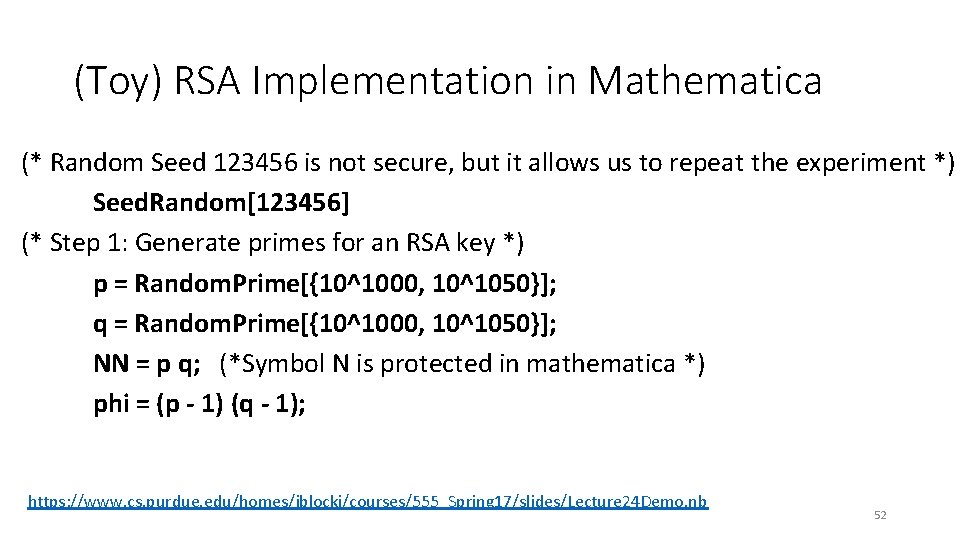 (Toy) RSA Implementation in Mathematica

(* Random Seed 123456 is not secure, but it allows us to repeat the experiment *)

SeedRandom[123456]

(* Step 1: Generate primes for an RSA key *)

p = RandomPrime[{10^1000, 10^1050}];

q = RandomPrime[{10^1000, 10^1050}];

NN = p q; (*Symbol N is protected in mathematica *)

phi = (p - 1) (q - 1);

https://www.cs.purdue.edu/homes/jblocki/courses/555_Spring17/slides/Lecture24Demo.nb

52